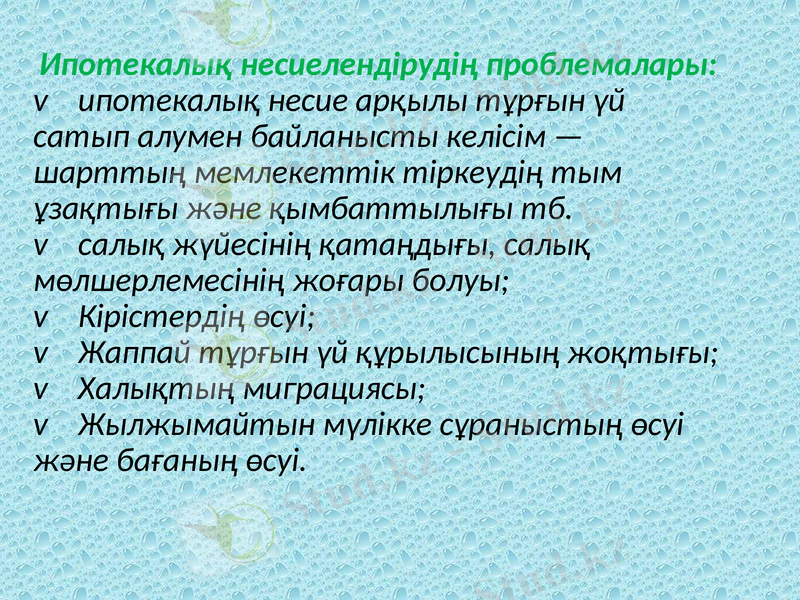 Ипотекалық несиелендірудің проблемалары:
v    ипотекалық несие арқылы тұрғын үй сатып алумен байланысты келісім — шарттың мемлекеттік тіркеудің тым ұзақтығы және қымбаттылығы тб.
v    салық жүйесінің қатаңдығы, салық мөлшерлемесінің жоғары болуы;
v    Кірістердің өсуі;
v    Жаппай тұрғын үй құрылысының жоқтығы;
v    Халықтың миграциясы;
v    Жылжымайтын мүлікке сұраныстың өсуі және бағаның өсуі.

Stud.kz